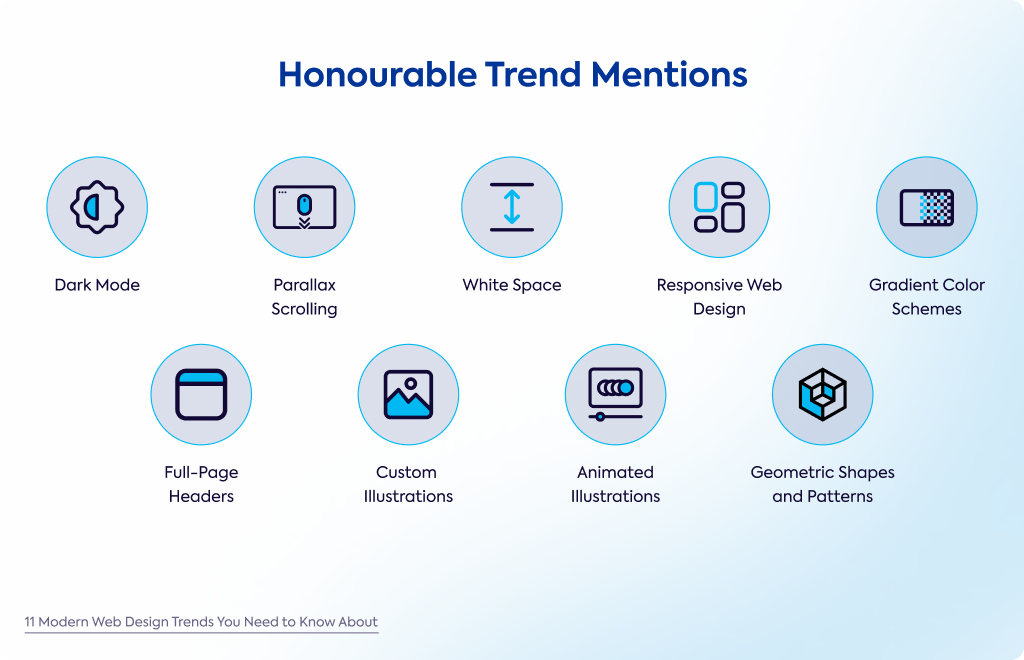 Honourable Trend Mentions

Dark Mode

Parallax Scrolling

White Space

Responsive Web Design

Gradient Color Schemes

Full-Page Headers

Custom Illustrations

Animated Illustrations

Geometric Shapes and Patterns

11 Modern Web Design Trends You Need to Know About